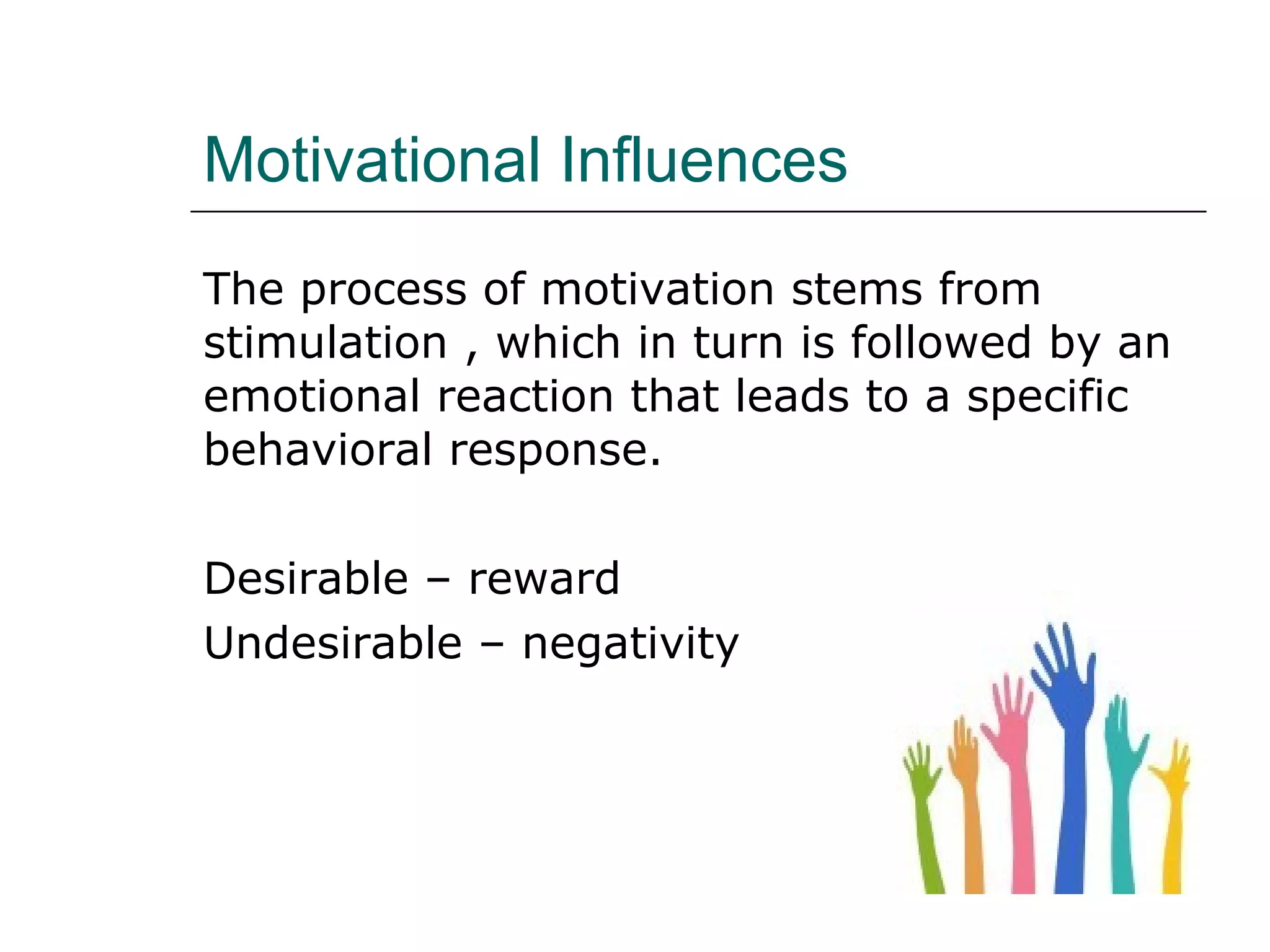 Motivational Influences

The process of motivation stems from stimulation , which in turn is followed by an emotional reaction that leads to a specific behavioral response.

Desirable – reward
Undesirable – negativity